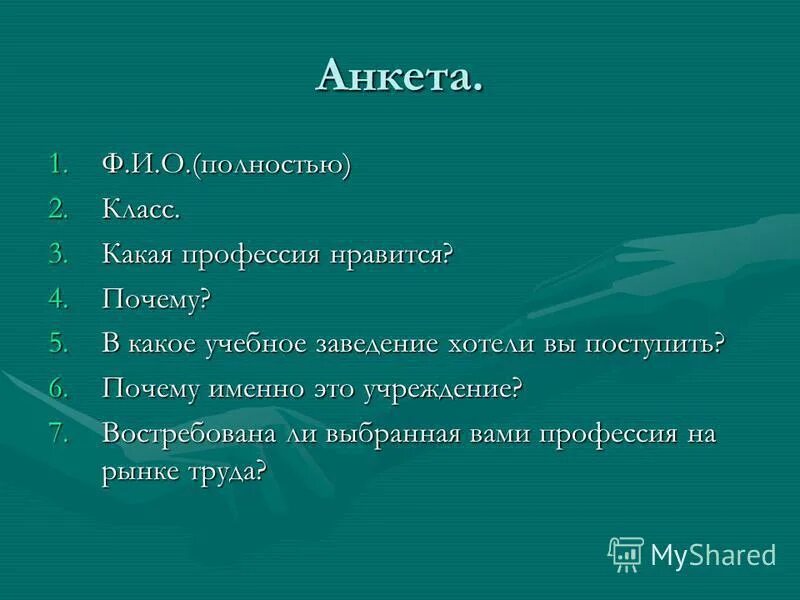 Анкета.

1. Ф.И.О.(полностью)
2. Класс.
3. Какая профессия нравится?
4. Почему?
5. В какое учебное заведение хотели вы поступить?
6. Почему именно это учреждение?
7. Востребована ли выбранная вами профессия на рынке труда?

MyShared